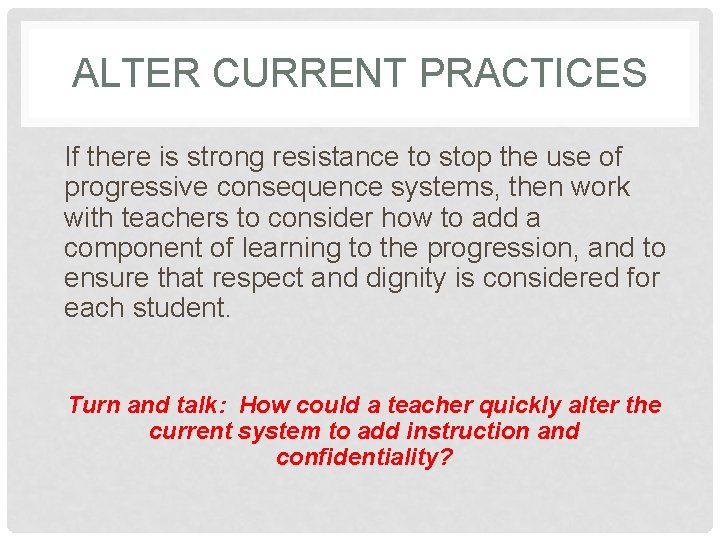 ALTER CURRENT PRACTICES

If there is strong resistance to stop the use of progressive consequence systems, then work with teachers to consider how to add a component of learning to the progression, and to ensure that respect and dignity is considered for each student.

Turn and talk: How could a teacher quickly alter the current system to add instruction and confidentiality?